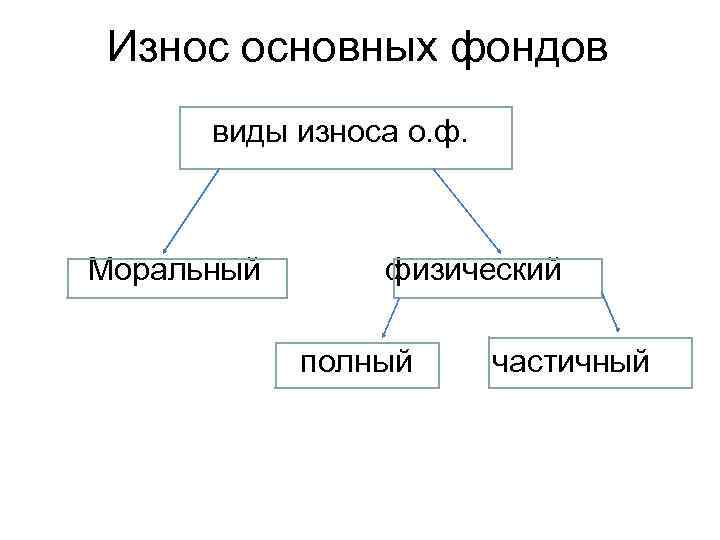 Износ основных фондов

виды износа о.ф.

Моральный

физический

полный

частичный